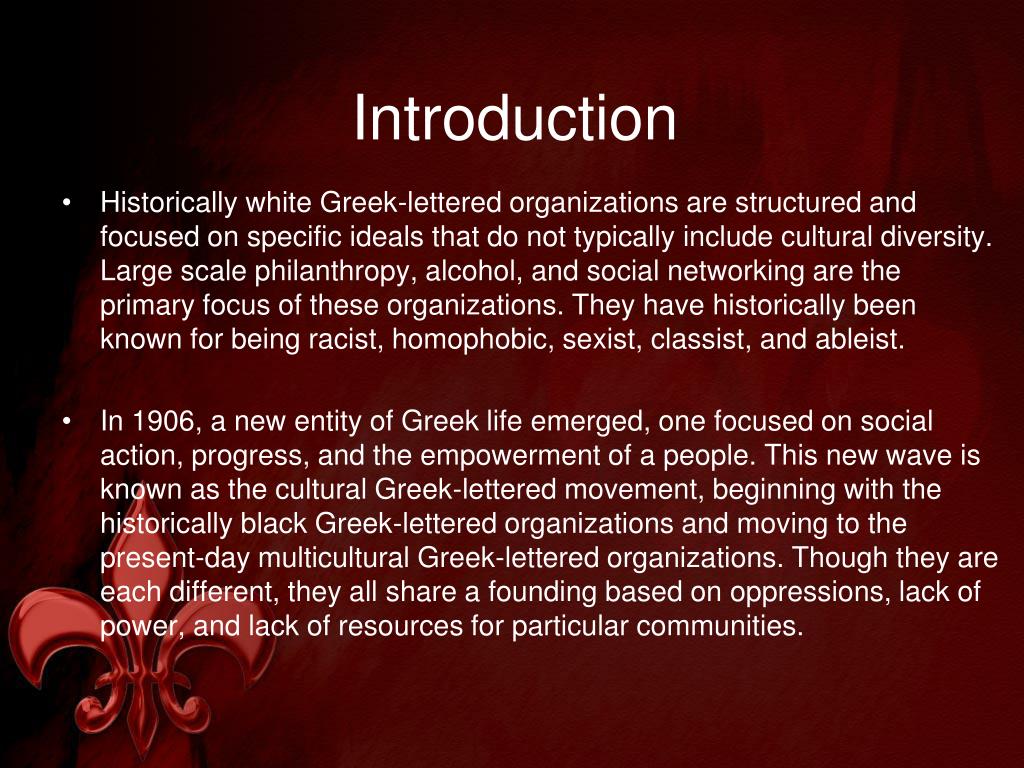 Introduction

• Historically white Greek-lettered organizations are structured and focused on specific ideals that do not typically include cultural diversity. Large scale philanthropy, alcohol, and social networking are the primary focus of these organizations. They have historically been known for being racist, homophobic, sexist, classist, and ableist.

• In 1906, a new entity of Greek life emerged, one focused on social action, progress, and the empowerment of a people. This new wave is known as the cultural Greek-lettered movement, beginning with the historically black Greek-lettered organizations and moving to the present-day multicultural Greek-lettered organizations. Though they are each different, they all share a founding based on oppressions, lack of power, and lack of resources for particular communities.